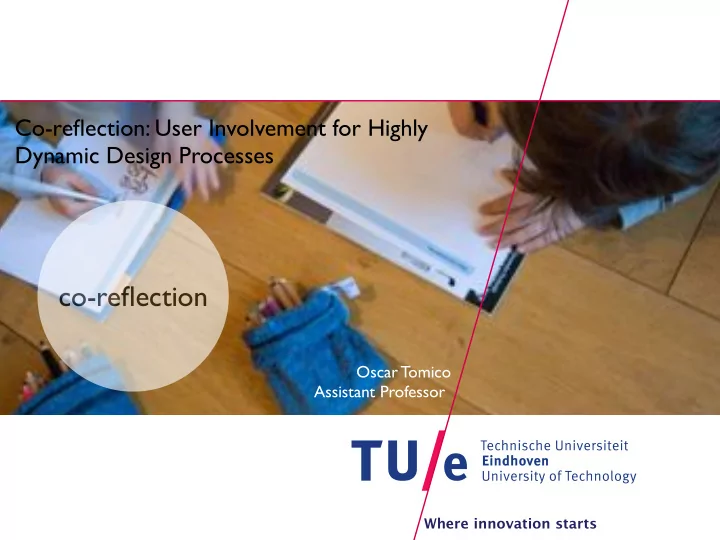 Co-reflection: User Involvement for Highly Dynamic Design Processes

co-reflection

Oscar Tomico
Assistant Professor

TU/e Technische Universiteit
Eindhoven
University of Technology

Where innovation starts